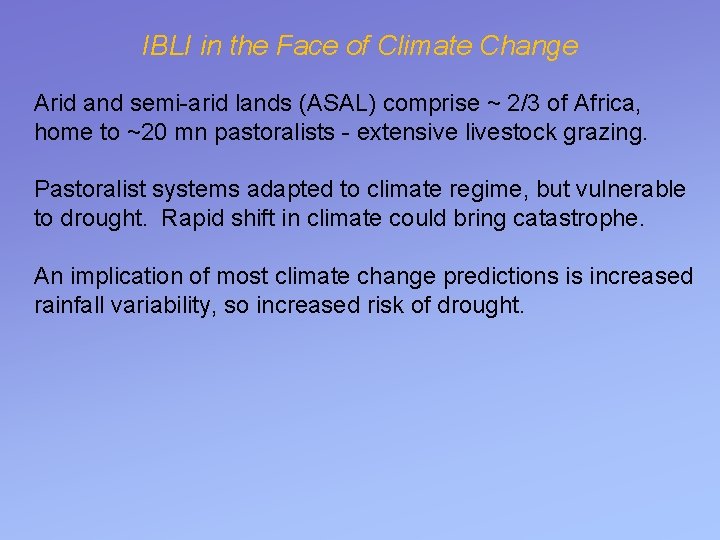 IBLI in the Face of Climate Change

Arid and semi-arid lands (ASAL) comprise ~ 2/3 of Africa, home to ~20 mn pastoralists - extensive livestock grazing.

Pastoralist systems adapted to climate regime, but vulnerable to drought. Rapid shift in climate could bring catastrophe.

An implication of most climate change predictions is increased rainfall variability, so increased risk of drought.